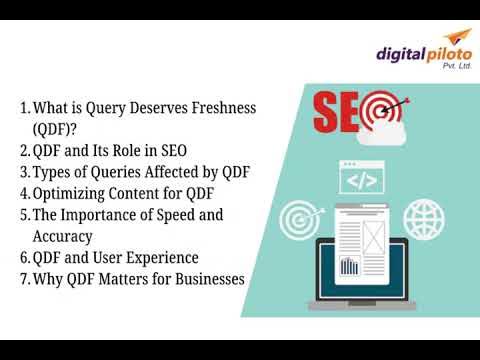 digitalpiloto
Pvt. Ltd.

1. What is Query Deserves Freshness (QDF)?
2. QDF and Its Role in SEO
3. Types of Queries Affected by QDF
4. Optimizing Content for QDF
5. The Importance of Speed and Accuracy
6. QDF and User Experience
7. Why QDF Matters for Businesses

SEO

</>